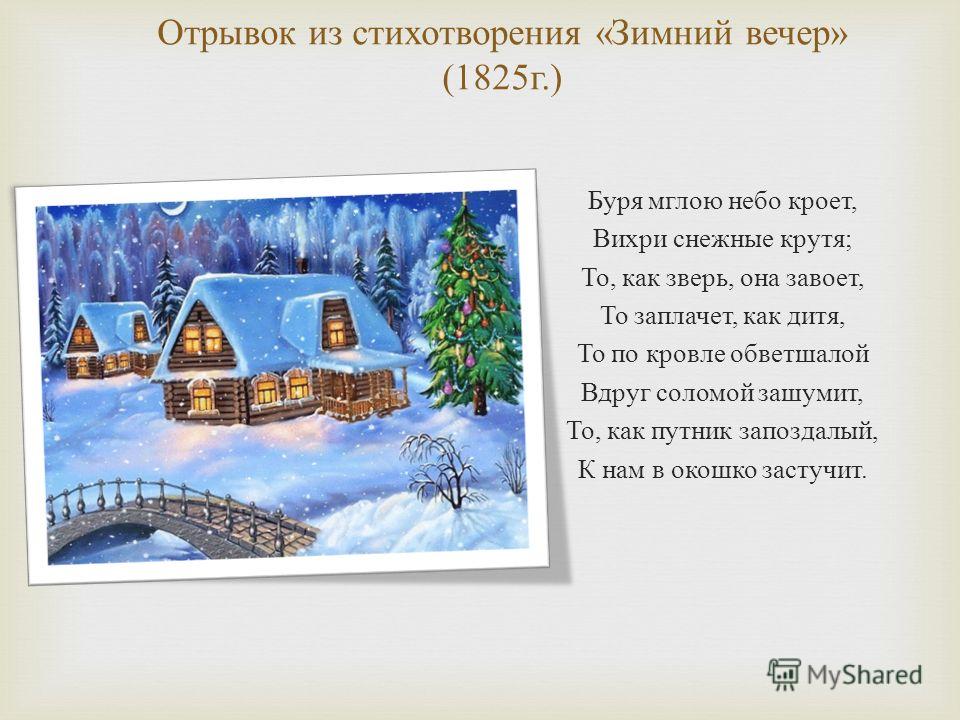 Отрывок из стихотворения «Зимний вечер» (1825г.)

Буря мглою небо кроет,
Вихри снежные крутя;
То, как зверь, она завоет,
То заплачет, как дитя,
То по кровле обветшалой
Вдруг соломой зашумит,
То, как путник запоздалый,
К нам в окошко застучит.

MyShared